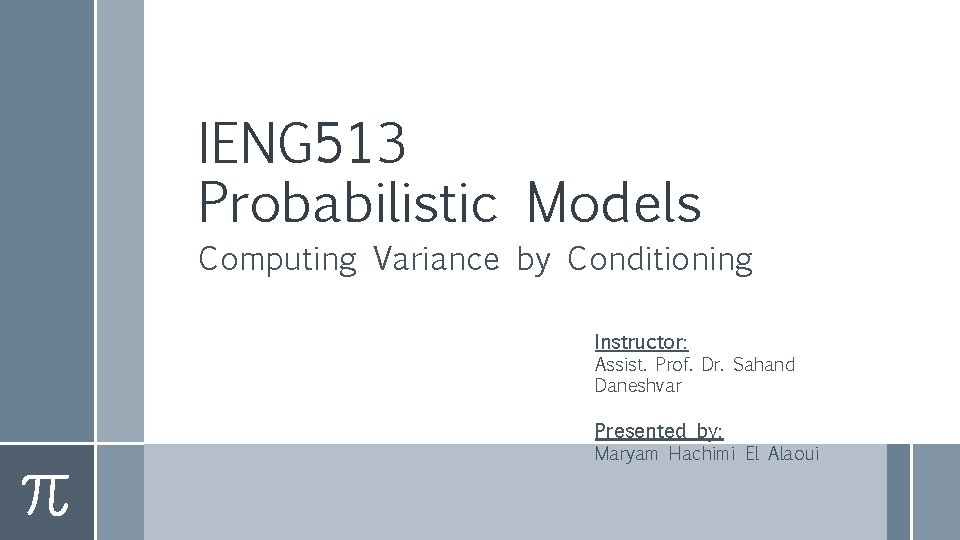 IENG513
Probabilistic Models

Computing Variance by Conditioning

Instructor:
Assist. Prof. Dr. Sahand Daneshvar

Presented by:
Maryam Hachimi El Alaoui

$\pi$